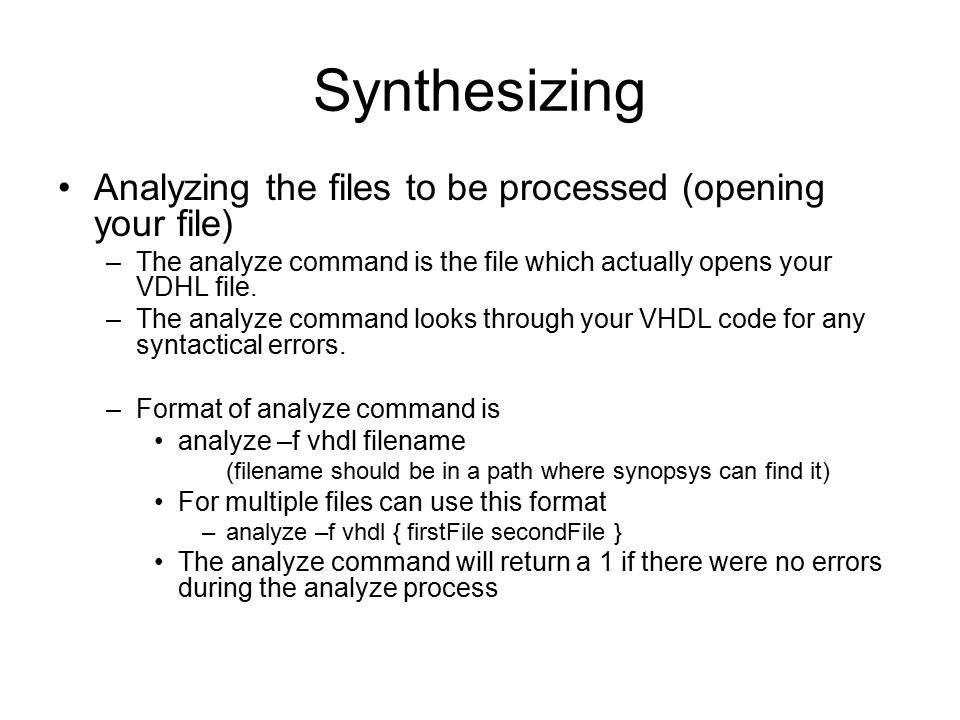 Synthesizing

• Analyzing the files to be processed (opening your file)

– The analyze command is the file which actually opens your VDHL file.

– The analyze command looks through your VHDL code for any syntactical errors.

– Format of analyze command is

• analyze –f vhdl filename

(filename should be in a path where synopsys can find it)

• For multiple files can use this format

– analyze –f vhdl { firstFile secondFile }

• The analyze command will return a 1 if there were no errors during the analyze process